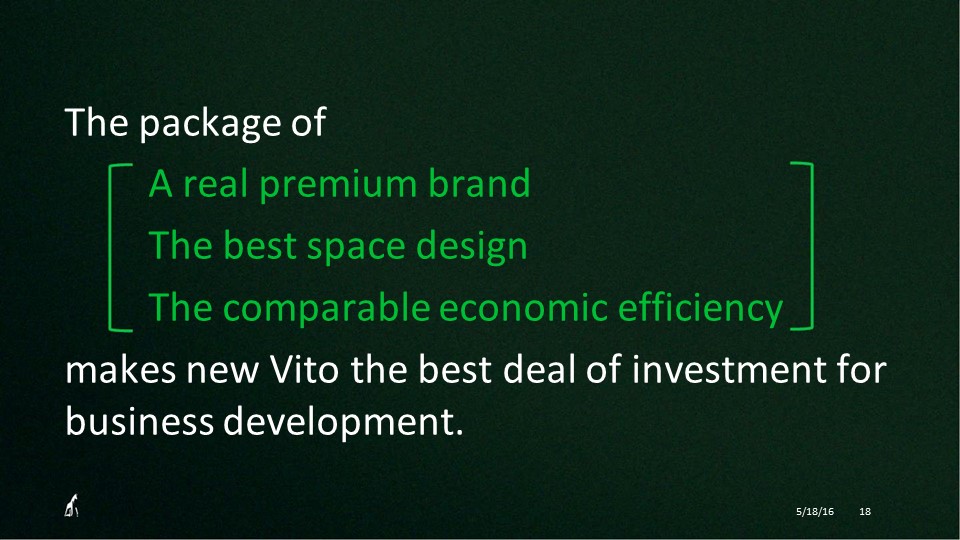 The package of

A real premium brand

The best space design

The comparable economic efficiency

makes new Vito the best deal of investment for business development.

5/18/16 18